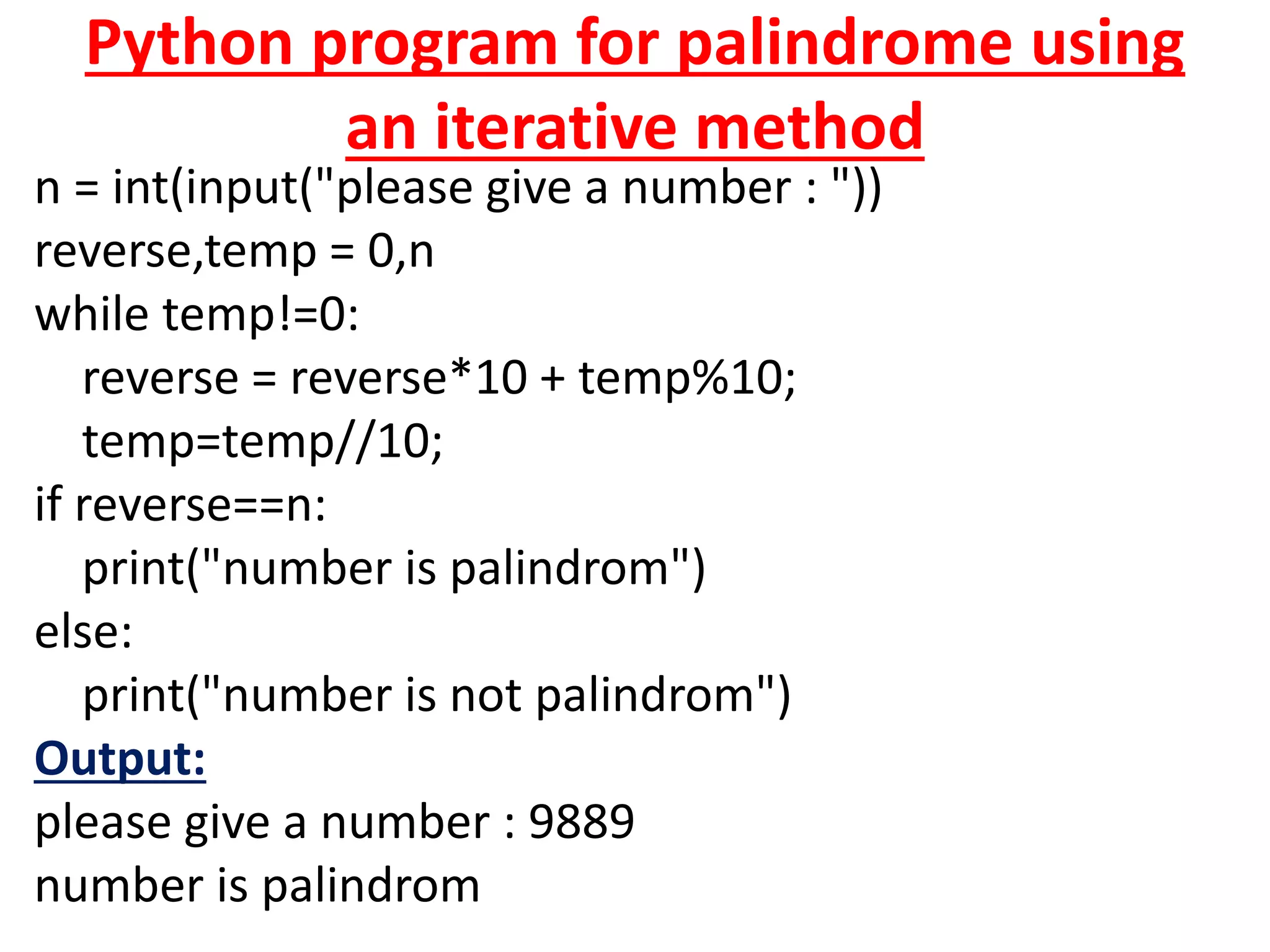 Python program for palindrome using an iterative method

n = int(input("please give a number : "))
reverse,temp = 0,n
while temp!=0:
    reverse = reverse*10 + temp%10;
    temp=temp//10;
if reverse==n:
    print("number is palindrom")
else:
    print("number is not palindrom")

Output:

please give a number : 9889
number is palindrom